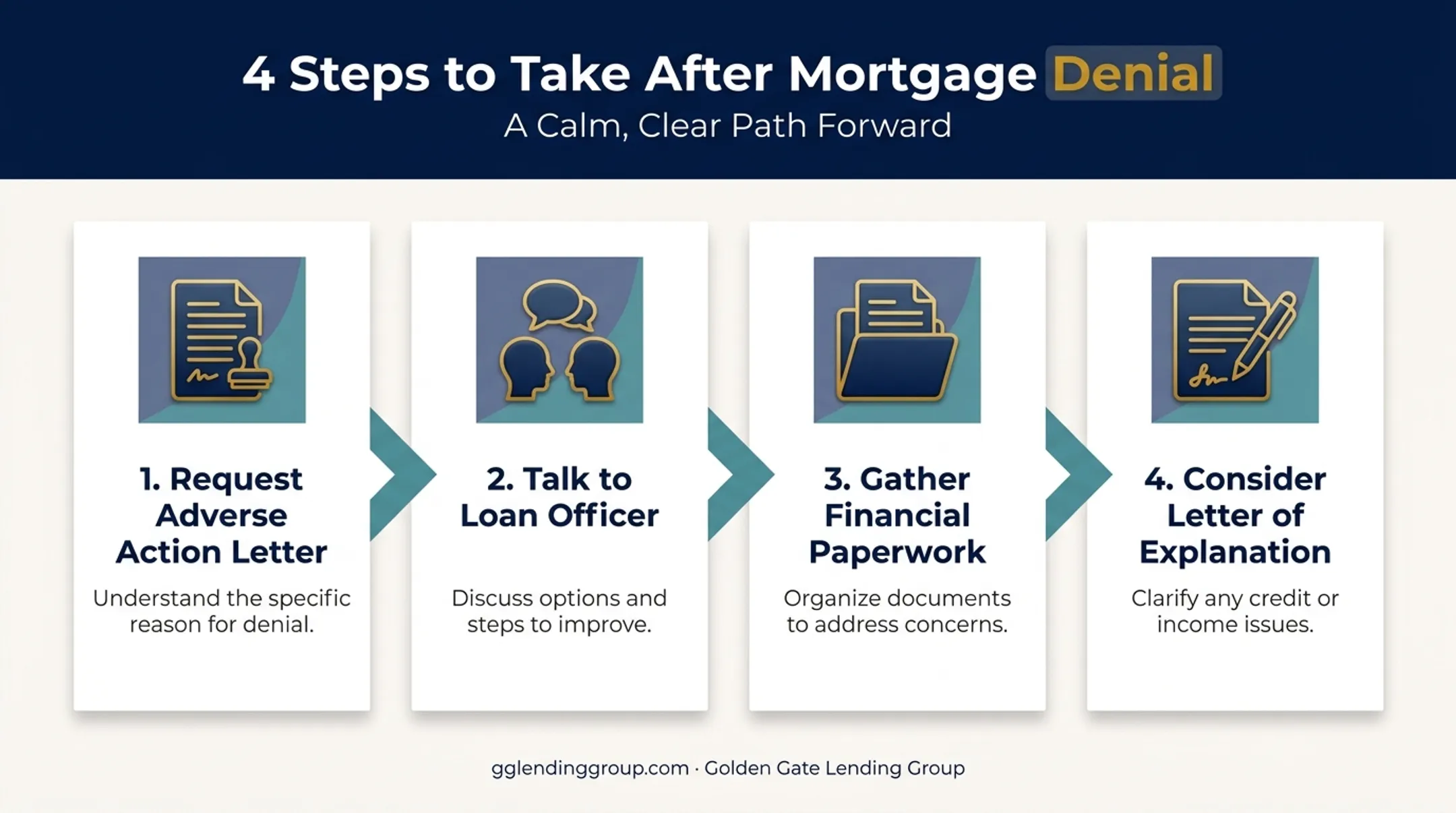 4 Steps to Take After Mortgage Denial

A Calm, Clear Path Forward

1. Request Adverse Action Letter

Understand the specific reason for denial.

2. Talk to Loan Officer

Discuss options and steps to improve.

3. Gather Financial Paperwork

Organize documents to address concerns.

4. Consider Letter of Explanation

Clarify any credit or income issues.

gglendinggroup.com · Golden Gate Lending Group